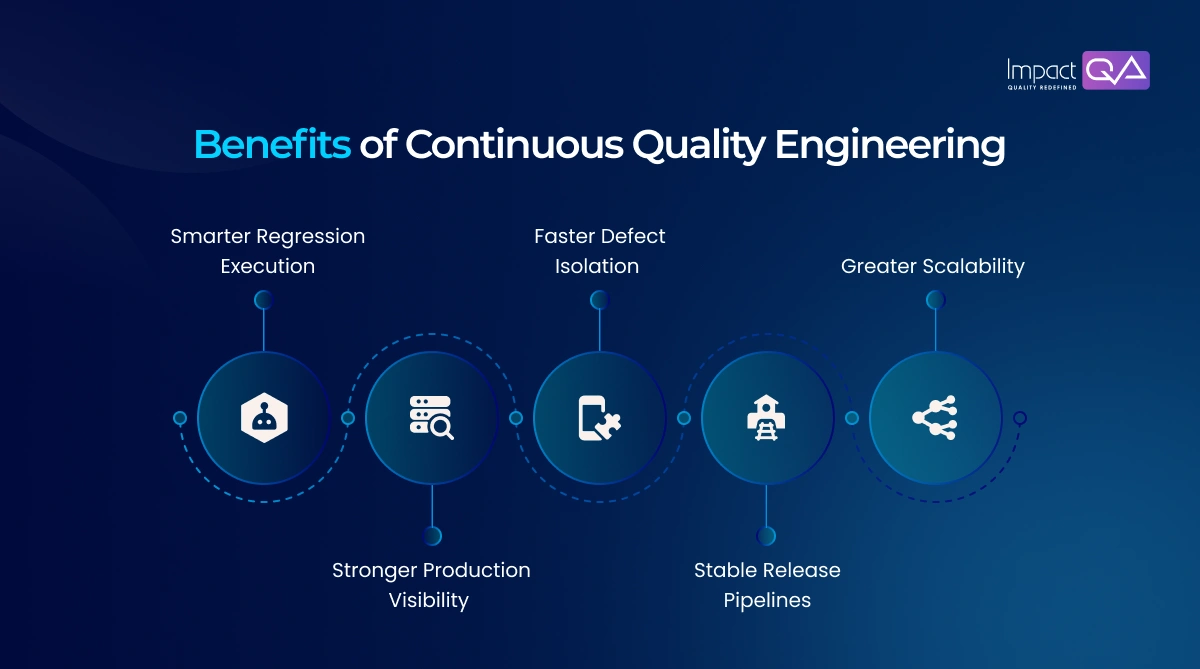 Impact QA
QUALITY REDEFINED

Benefits of Continuous Quality Engineering

Smarter Regression Execution

Faster Defect Isolation

Greater Scalability

Stronger Production Visibility

Stable Release Pipelines